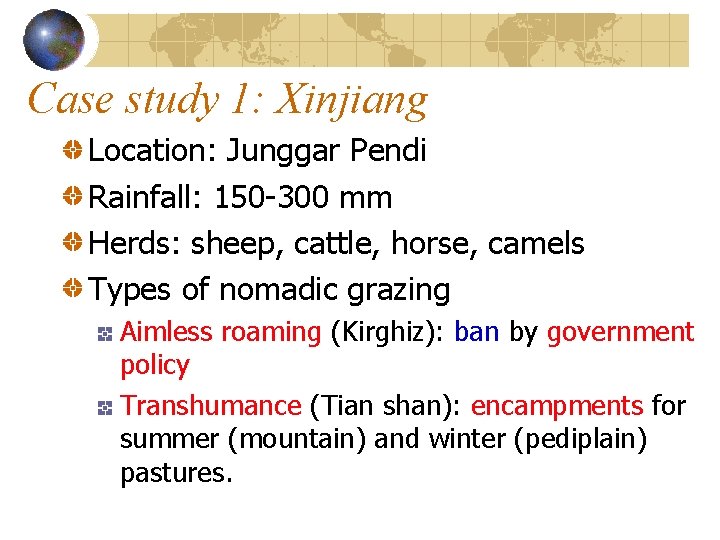 Case study 1: Xinjiang

Location: Junggar Pendi

Rainfall: 150-300 mm

Herds: sheep, cattle, horse, camels

Types of nomadic grazing

Aimless roaming (Kirghiz): ban by government policy

Transhumance (Tian shan): encampments for summer (mountain) and winter (pediplain) pastures.